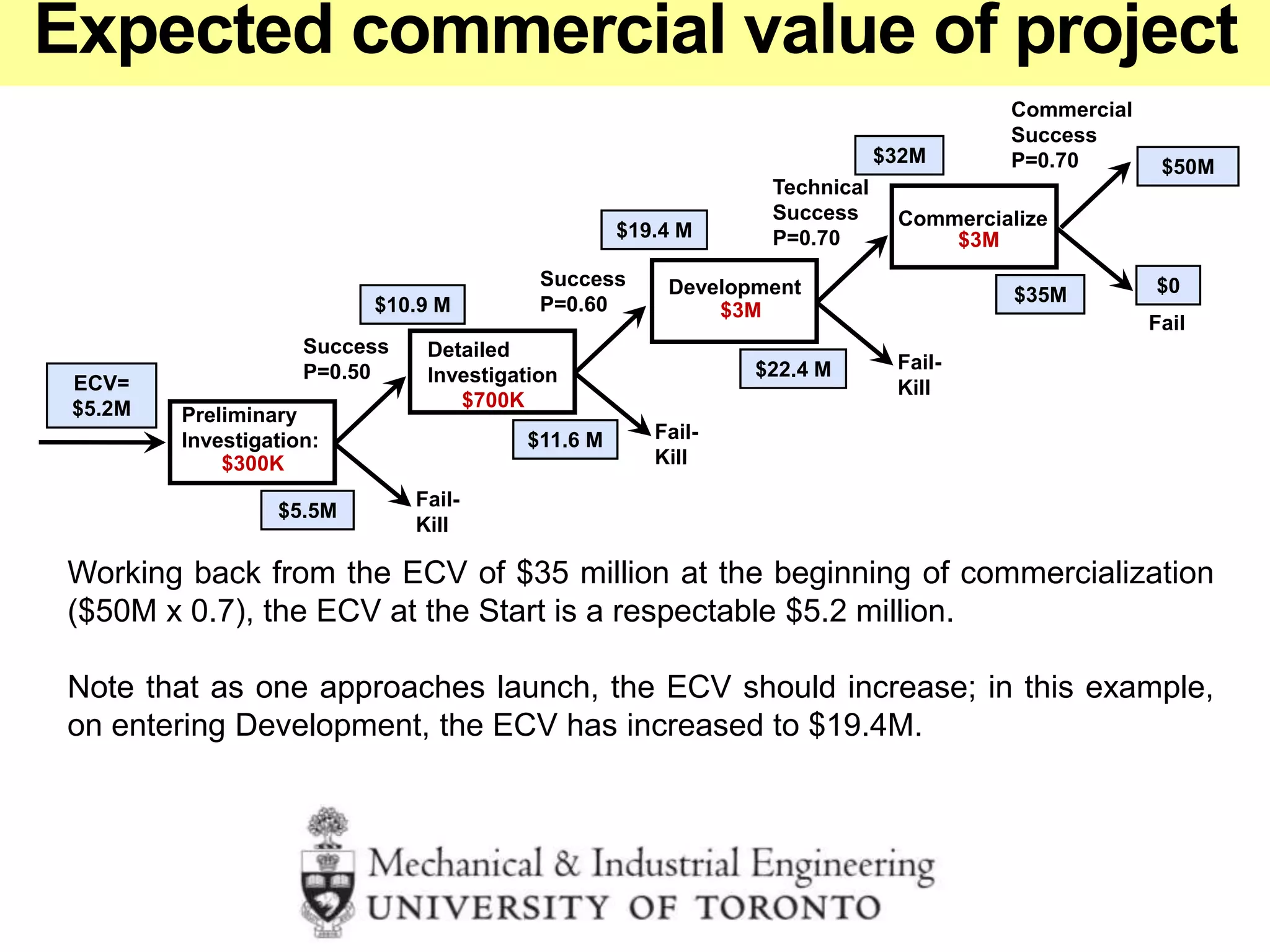 Expected commercial value of project

ECV= $5.2M

Preliminary Investigation: $300K

$5.5M

Fail-Kill

Success P=0.50

$10.9 M

Detailed Investigation $700K

$11.6 M

Fail-Kill

Success P=0.60

$19.4 M

Development $3M

$22.4 M

Fail-Kill

Technical Success P=0.70

$32M

Commercialize $3M

$35M

Commercial Success P=0.70

$50M

$0

Fail

Working back from the ECV of $35 million at the beginning of commercialization ($50M x 0.7), the ECV at the Start is a respectable $5.2 million.

Note that as one approaches launch, the ECV should increase; in this example, on entering Development, the ECV has increased to $19.4M.

Mechanical & Industrial Engineering
UNIVERSITY OF TORONTO